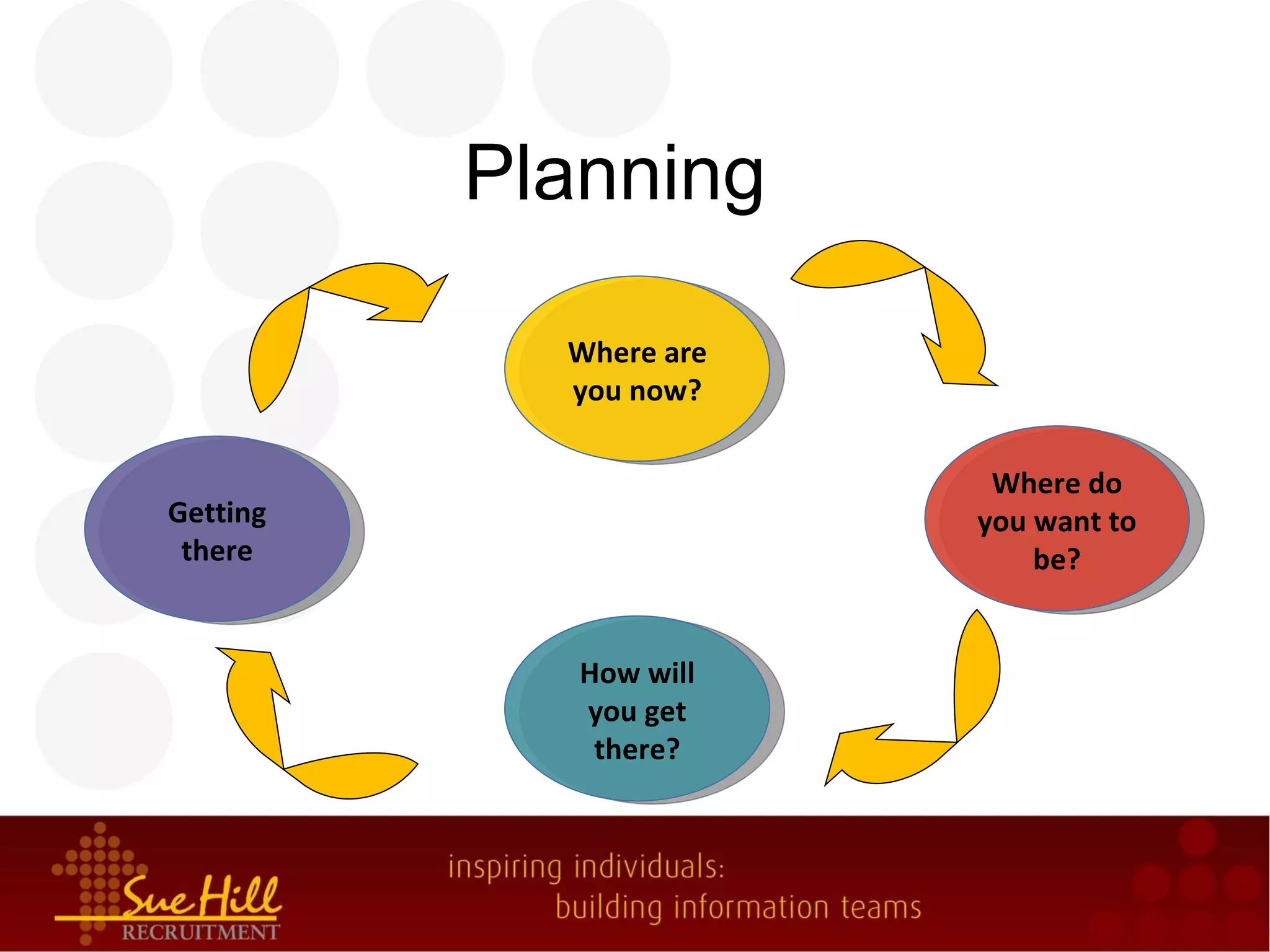 Planning

Where are you now?

Where do you want to be?

How will you get there?

Getting there

Sue Hill
RECRUITMENT

inspiring individuals:
building information teams